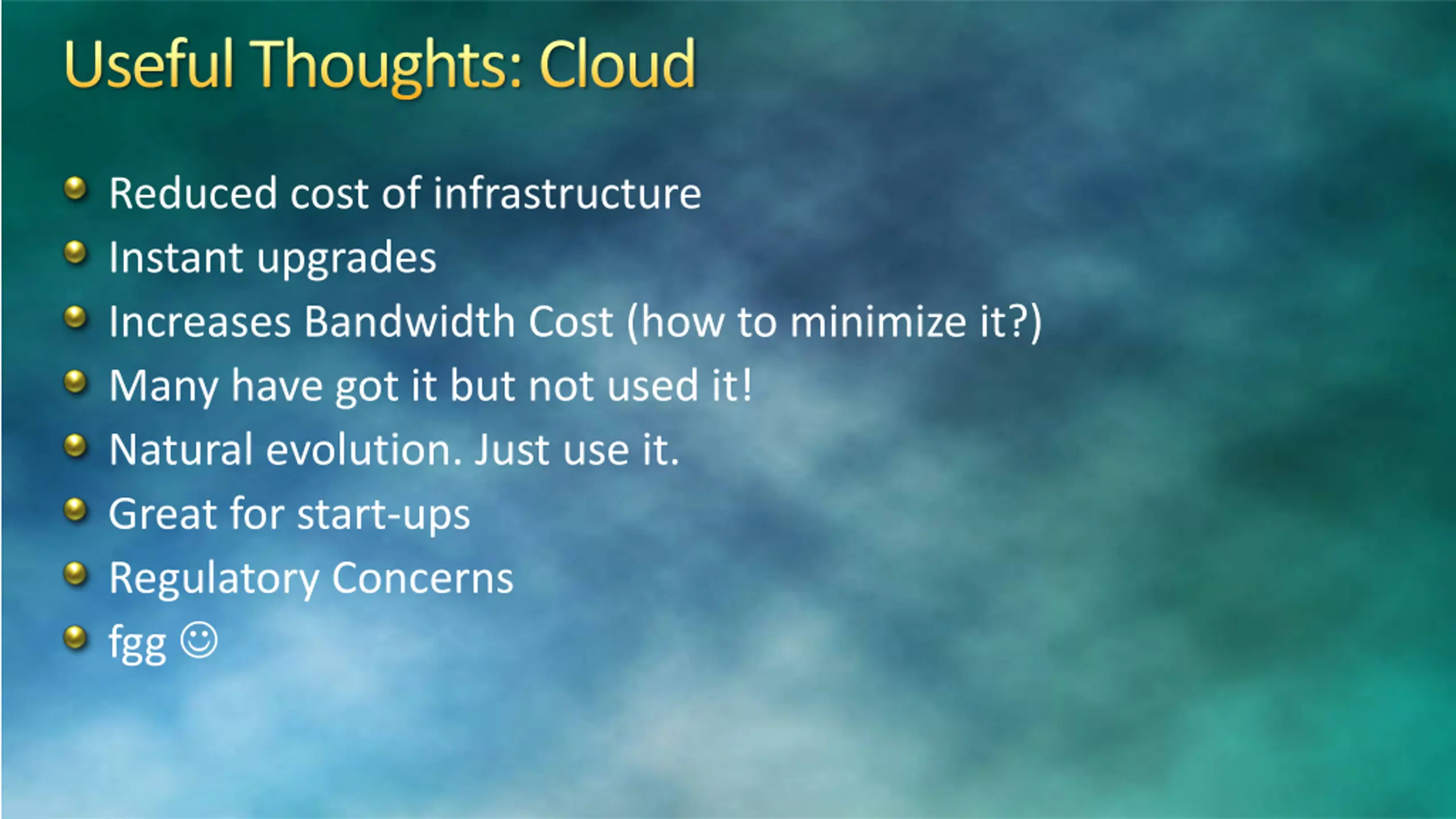 Useful Thoughts: Cloud

- Reduced cost of infrastructure
- Instant upgrades
- Increases Bandwidth Cost (how to minimize it?)
- Many have got it but not used it!
- Natural evolution. Just use it.
- Great for start-ups
- Regulatory Concerns
- fgg ☺